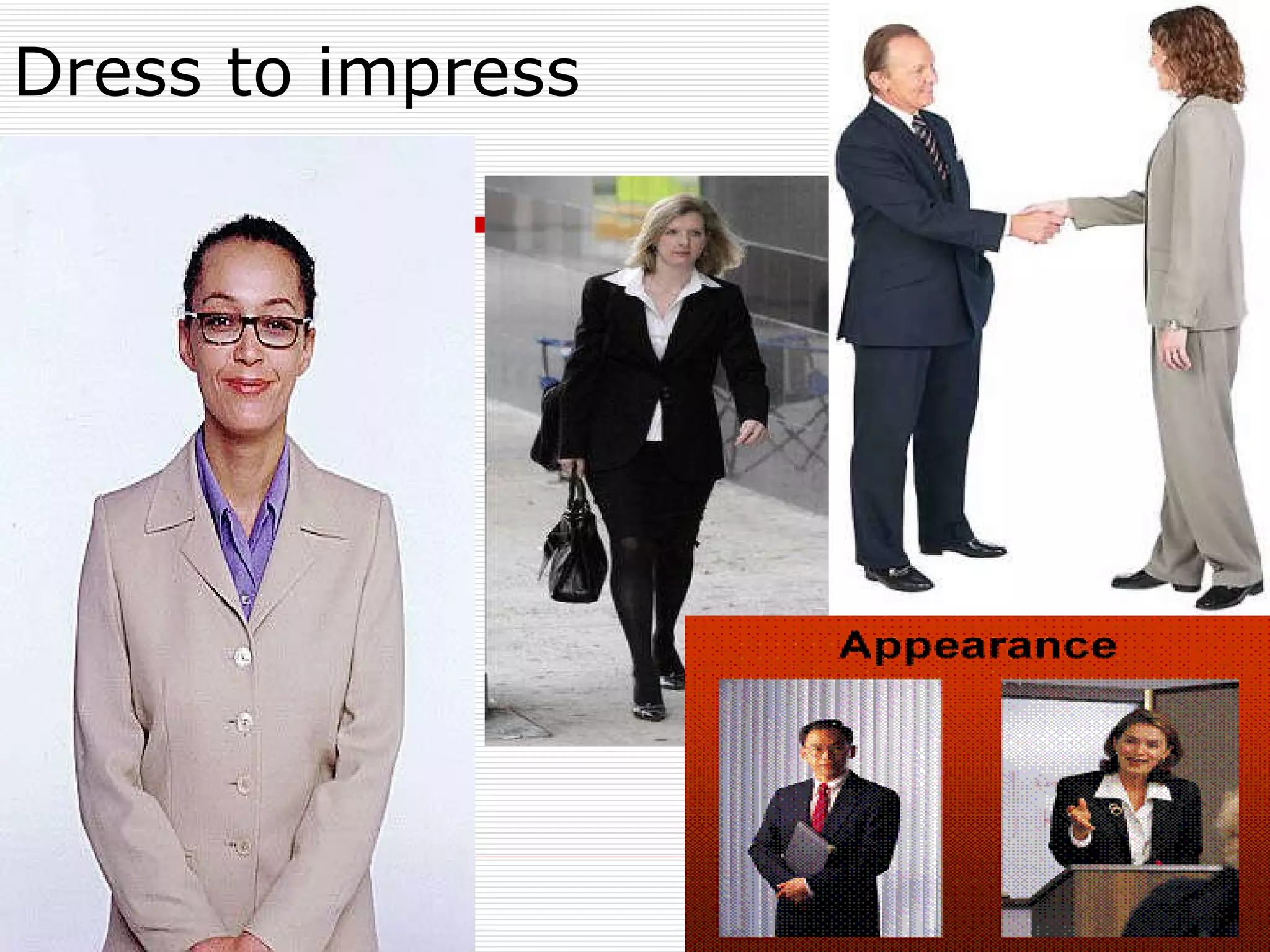 Dress to impress

Appearance